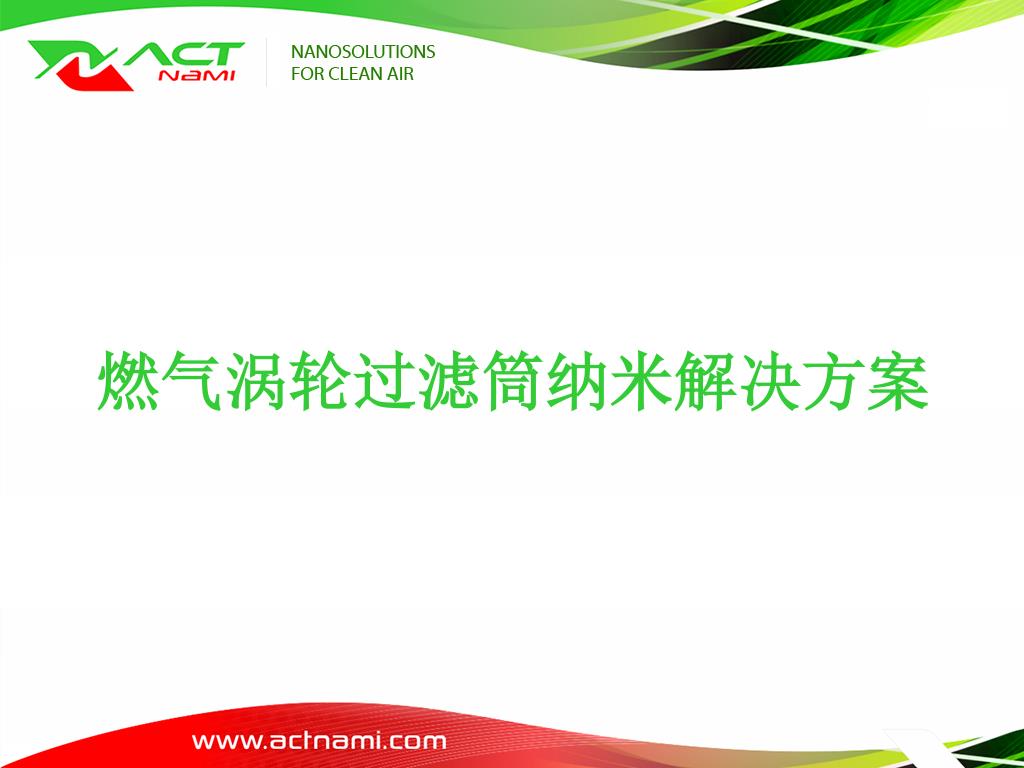 ACT NaMi

NANOSOLUTIONS
FOR CLEAN AIR

燃气涡轮过滤筒纳米解决方案

www.actnami.com